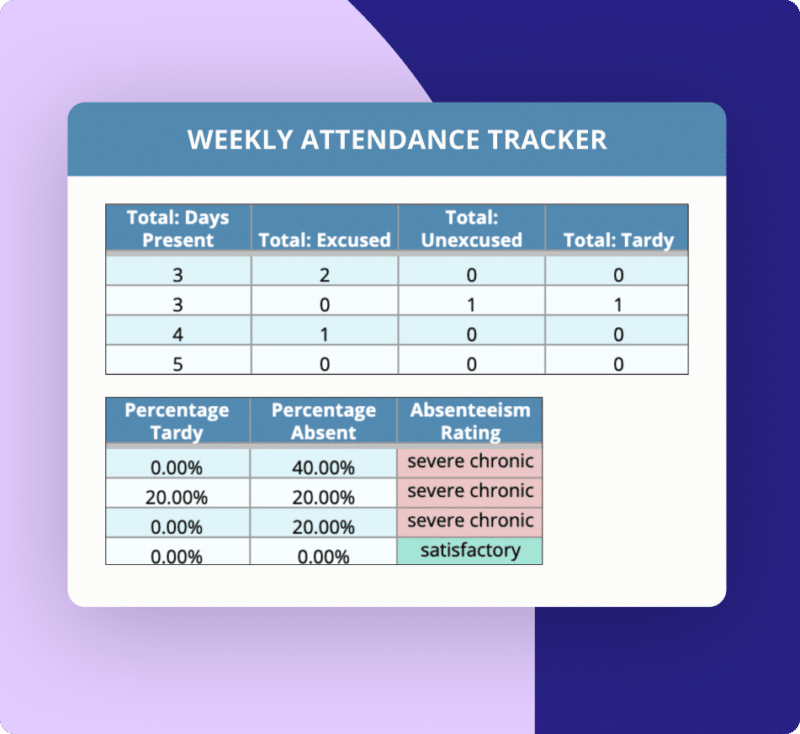 WEEKLY ATTENDANCE TRACKER

| Total: Days Present | Total: Excused | Total: Unexcused | Total: Tardy |
|---|---|---|---|
| 3 | 2 | 0 | 0 |
| 3 | 0 | 1 | 1 |
| 4 | 1 | 0 | 0 |
| 5 | 0 | 0 | 0 |

| Percentage Tardy | Percentage Absent | Absenteeism Rating |
|---|---|---|
| 0.00% | 40.00% | severe chronic |
| 20.00% | 20.00% | severe chronic |
| 0.00% | 20.00% | severe chronic |
| 0.00% | 0.00% | satisfactory |